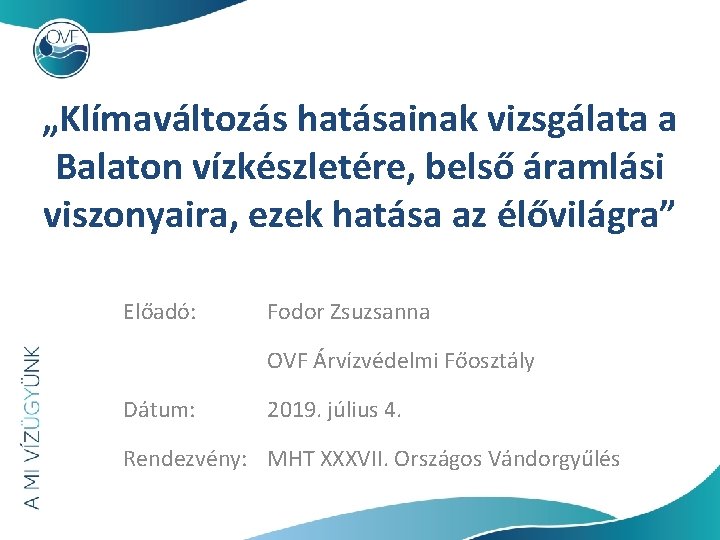 OVF

„Klímaváltozás hatásainak vizsgálata a Balaton vízkészletére, belső áramlási viszonyaira, ezek hatása az élővilágra”

Előadó: Fodor Zsuzsanna

OVF Árvízvédelmi Főosztály

Dátum: 2019. július 4.

Rendezvény: MHT XXXVII. Országos Vándorgyűlés

A MI VÍZÜGYÜNK